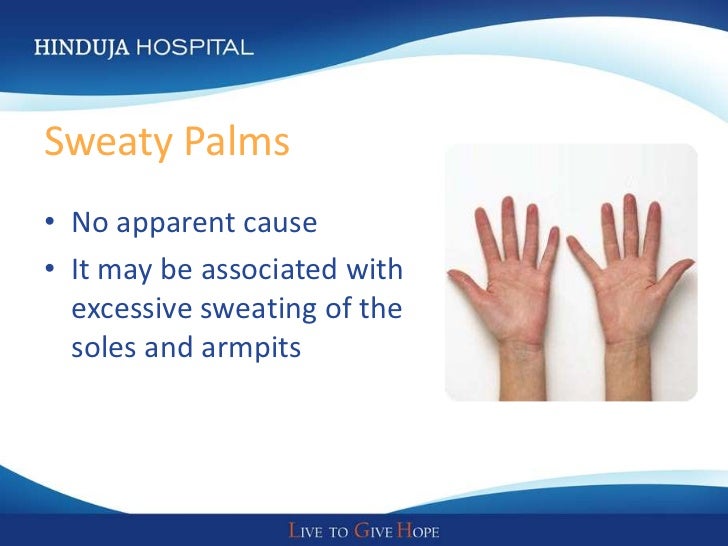 HINDUJA HOSPITAL

Sweaty Palms

• No apparent cause
• It may be associated with excessive sweating of the soles and armpits

LIVE TO GIVE HOPE